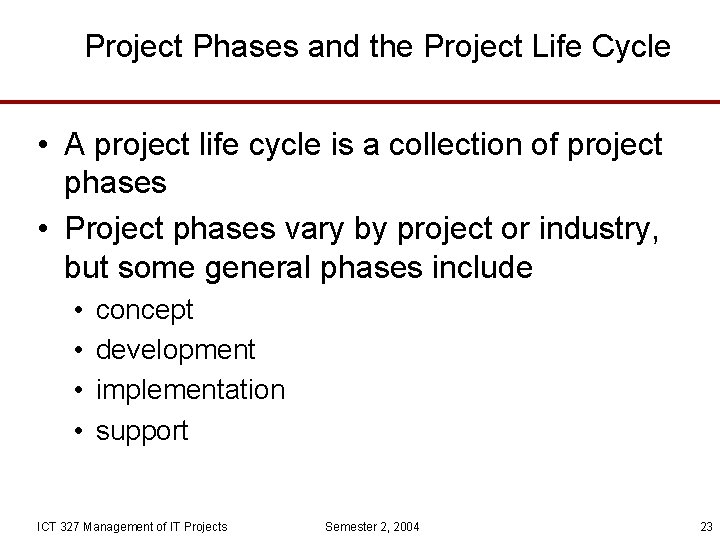 Project Phases and the Project Life Cycle

• A project life cycle is a collection of project phases

• Project phases vary by project or industry, but some general phases include
  • concept
  • development
  • implementation
  • support

ICT 327 Management of IT Projects Semester 2, 2004 23